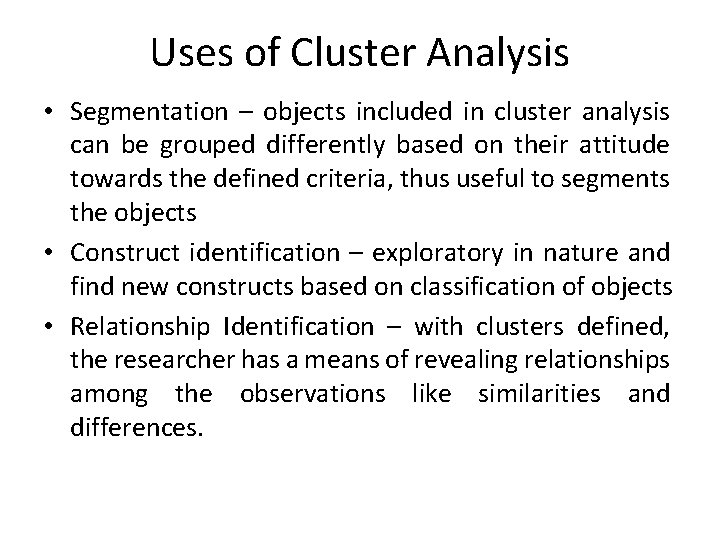 Uses of Cluster Analysis

• Segmentation – objects included in cluster analysis can be grouped differently based on their attitude towards the defined criteria, thus useful to segments the objects

• Construct identification – exploratory in nature and find new constructs based on classification of objects

• Relationship Identification – with clusters defined, the researcher has a means of revealing relationships among the observations like similarities and differences.